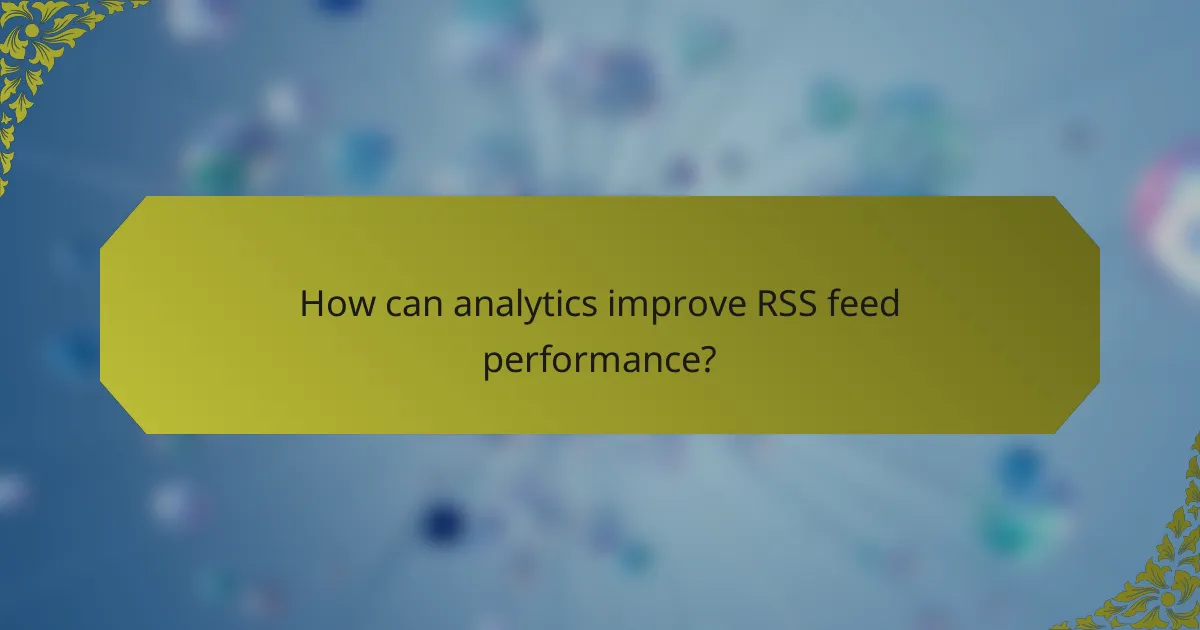 How can analytics improve RSS feed performance?